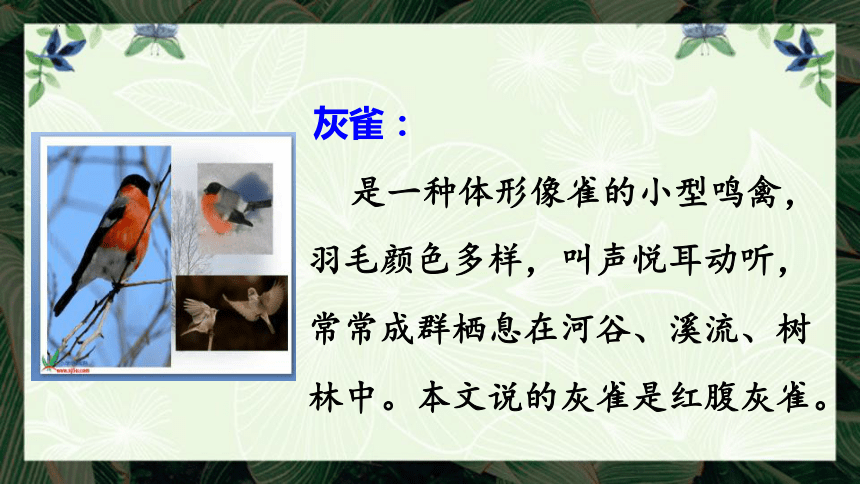 灰雀：

是一种体形像雀的小型鸣禽，羽毛颜色多样，叫声悦耳动听，常常成群栖息在河谷、溪流、树林中。本文说的灰雀是红腹灰雀。